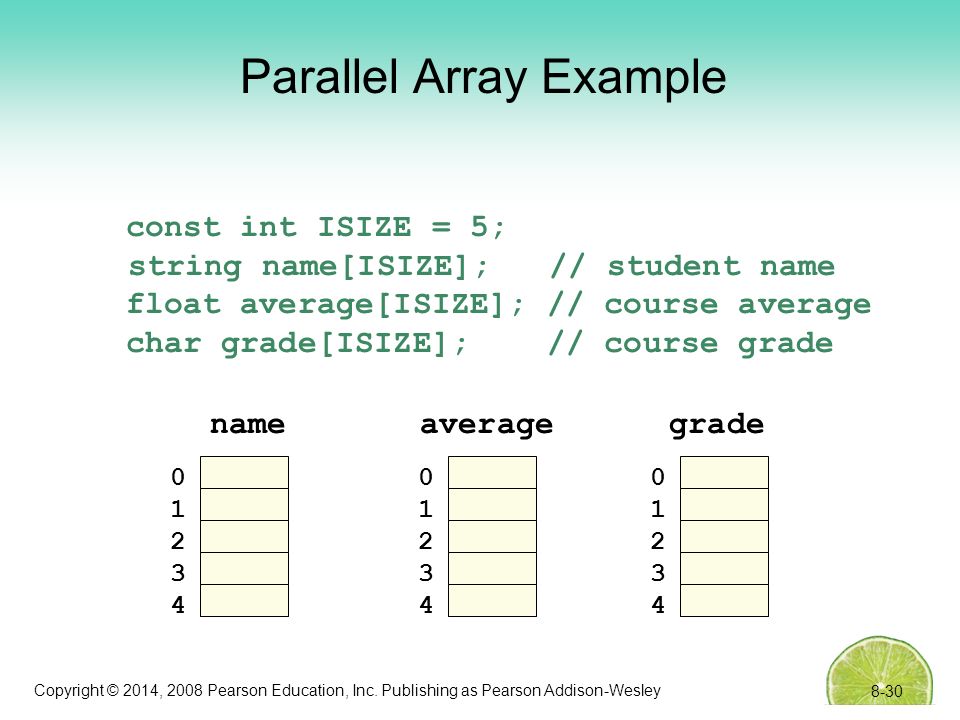 Parallel Array Example

const int ISIZE = 5;
string name[ISIZE];   // student name
float average[ISIZE]; // course average
char grade[ISIZE];    // course grade

name

0
1
2
3
4

average

0
1
2
3
4

grade

0
1
2
3
4

Copyright © 2014, 2008 Pearson Education, Inc. Publishing as Pearson Addison-Wesley

8-30